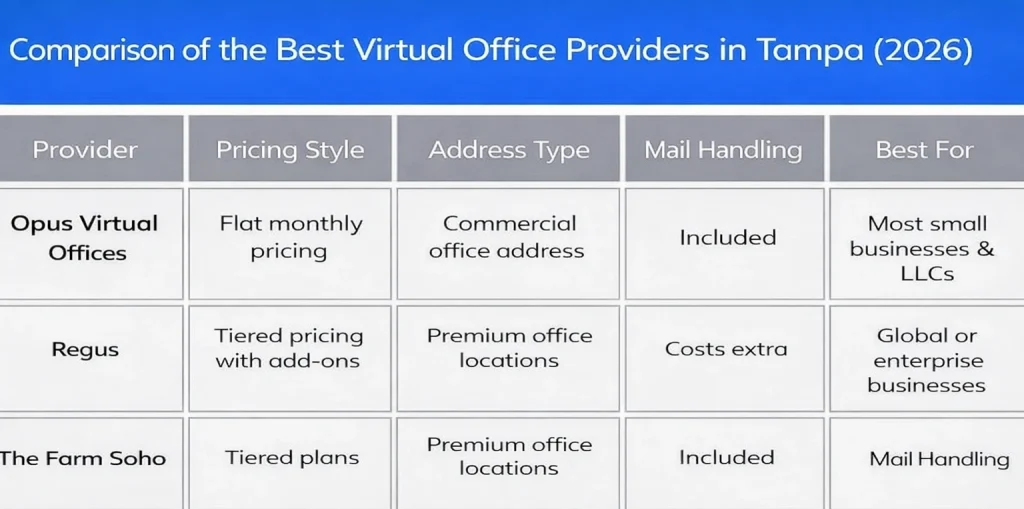 Comparison of the Best Virtual Office Providers in Tampa (2026)

| Provider | Pricing Style | Address Type | Mail Handling | Best For |
|---|---|---|---|---|
| Opus Virtual Offices | Flat monthly pricing | Commercial office address | Included | Most small businesses & LLCs |
| Regus | Tiered pricing with add-ons | Premium office locations | Costs extra | Global or enterprise businesses |
| The Farm Soho | Tiered plans | Premium office locations | Included | Mail Handling |